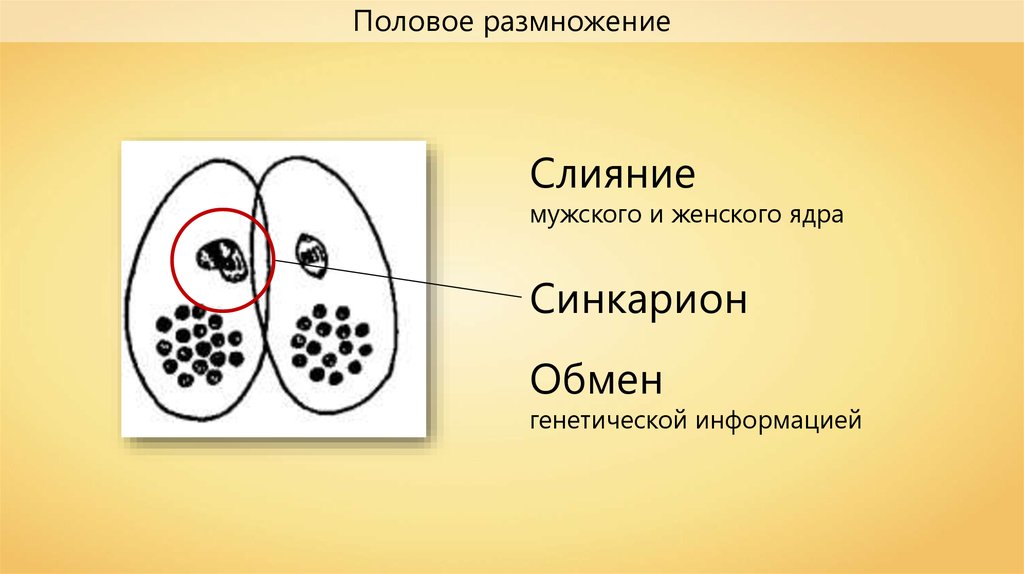 Половое размножение

Слияние
мужского и женского ядра

Синкарион

Обмен
генетической информацией